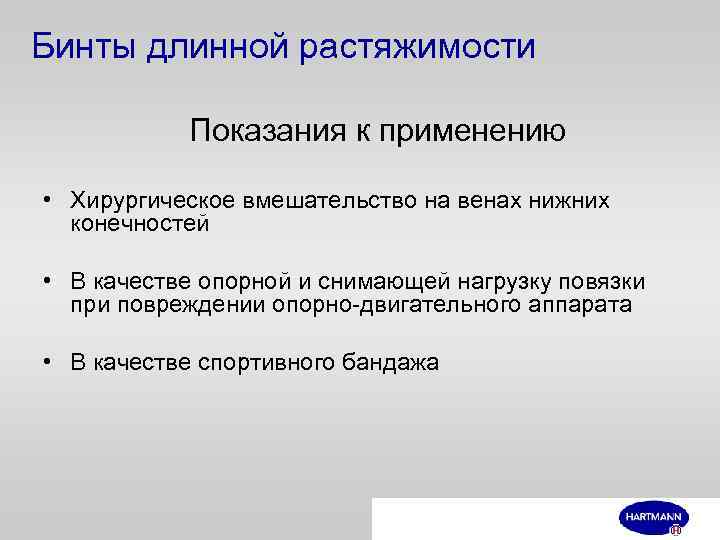 Бинты длинной растяжимости

Показания к применению

• Хирургическое вмешательство на венах нижних конечностей

• В качестве опорной и снимающей нагрузку повязки при повреждении опорно-двигательного аппарата

• В качестве спортивного бандажа

HARTMANN